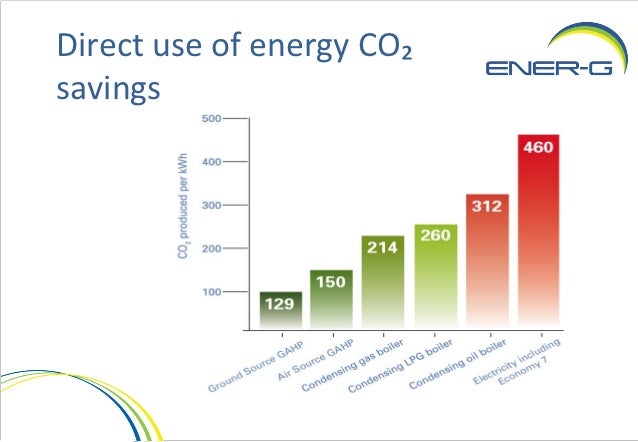 Direct use of energy $CO_2$ savings

ENER-G

$CO_2$ produced per kWh

500
400
300
200
100

129
150
214
260
312
460

Ground Source GAHP
Air Source GAHP
Condensing gas boiler
Condensing LPG boiler
Condensing oil boiler
Electricity including Economy 7